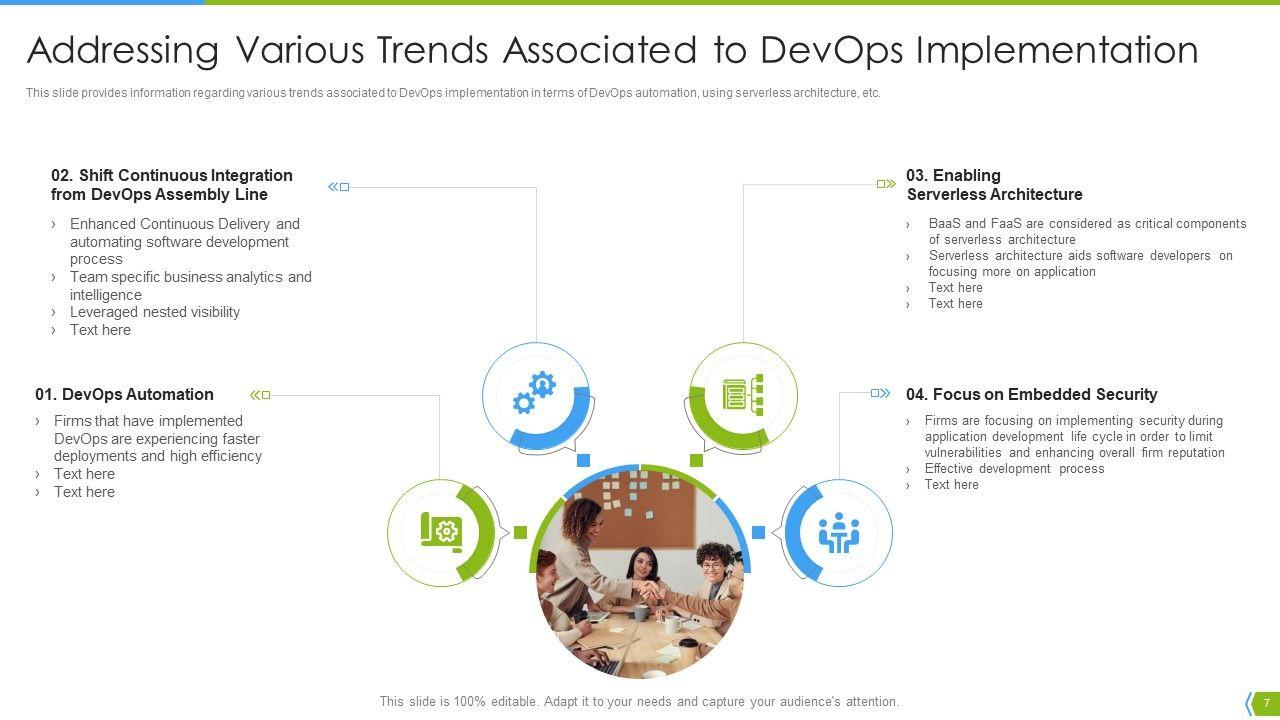 Addressing Various Trends Associated to DevOps Implementation

This slide provides information regarding various trends associated to DevOps implementation in terms of DevOps automation, using serverless architecture, etc.

02. Shift Continuous Integration from DevOps Assembly Line

› Enhanced Continuous Delivery and automating software development process
› Team specific business analytics and intelligence
› Leveraged nested visibility
› Text here

01. DevOps Automation

› Firms that have implemented DevOps are experiencing faster deployments and high efficiency
› Text here
› Text here

03. Enabling Serverless Architecture

› BaaS and FaaS are considered as critical components of serverless architecture
› Serverless architecture aids software developers on focusing more on application
› Text here
› Text here

04. Focus on Embedded Security

› Firms are focusing on implementing security during application development life cycle in order to limit vulnerabilities and enhancing overall firm reputation
› Effective development process
› Text here

This slide is 100% editable. Adapt it to your needs and capture your audience's attention.

7